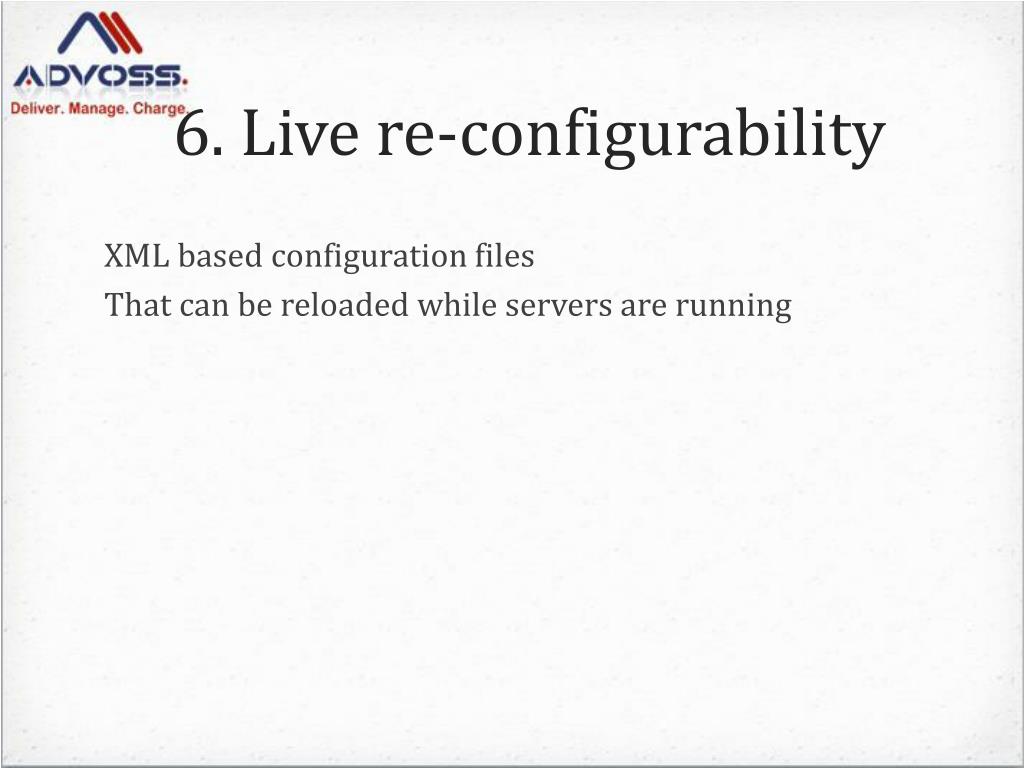 ADVOSS.
Deliver. Manage. Charge.

6. Live re-configurability

XML based configuration files
That can be reloaded while servers are running